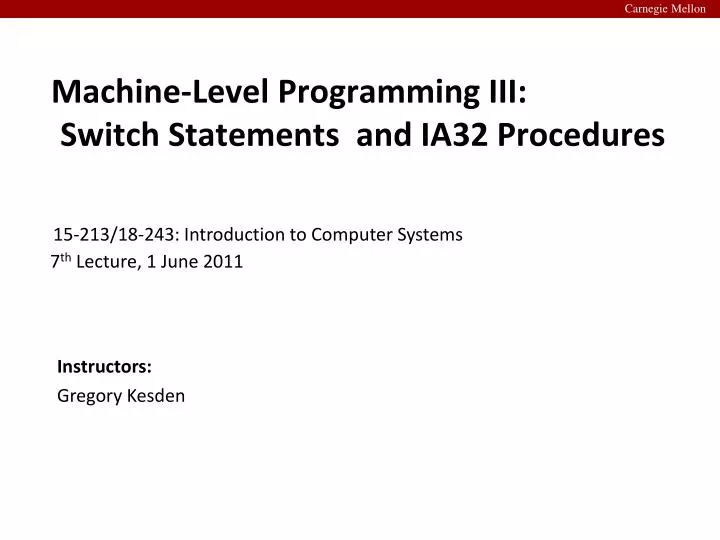 Carnegie Mellon

Machine-Level Programming III:
Switch Statements and IA32 Procedures

15-213/18-243: Introduction to Computer Systems
7th Lecture, 1 June 2011

Instructors:
Gregory Kesden